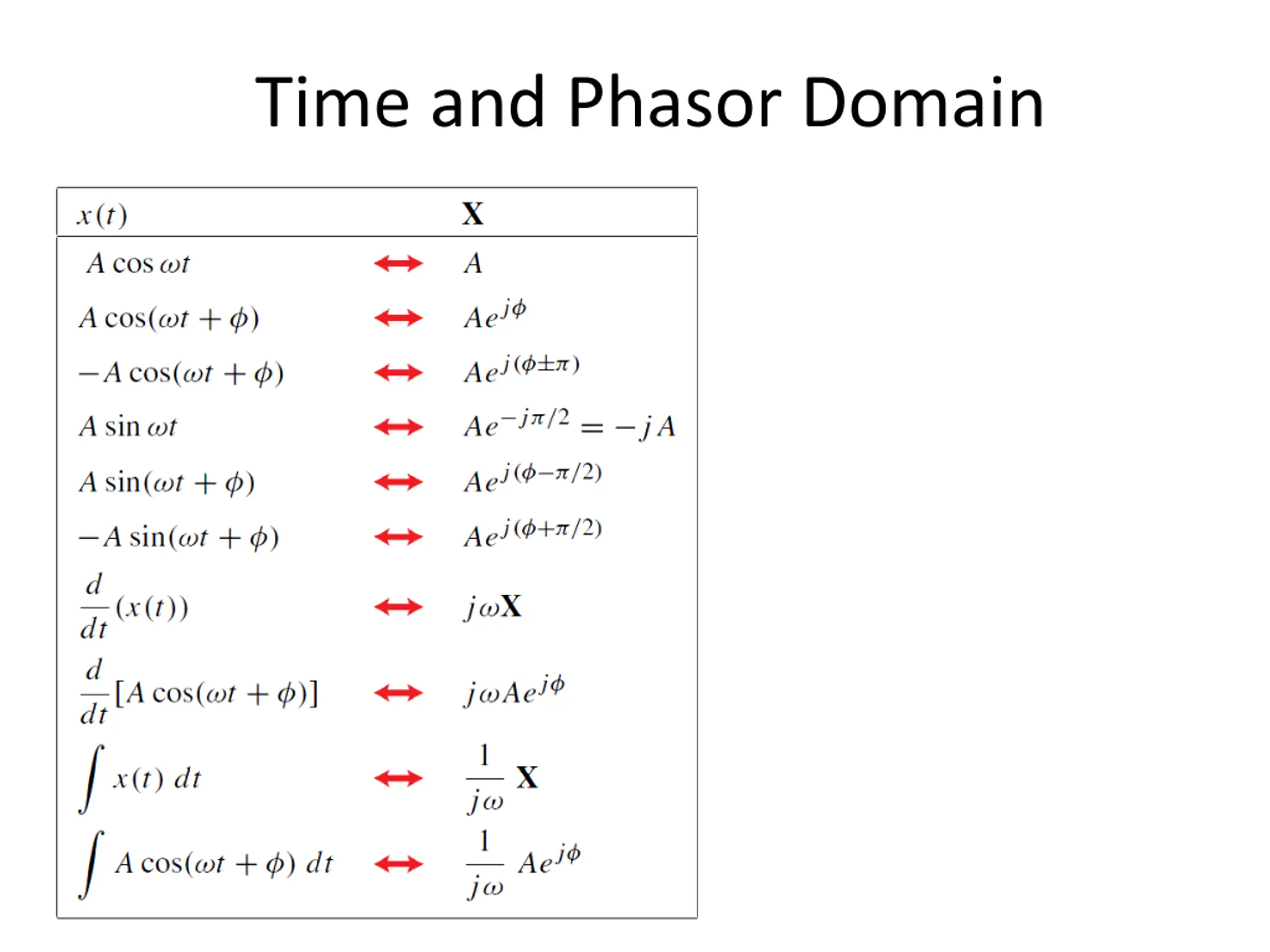 Time and Phasor Domain

| $x(t)$ | | $\mathbf{X}$ |
|---|---|---|
| $A\cos\omega t$ | $\leftrightarrow$ | $A$ |
| $A\cos(\omega t+\phi)$ | $\leftrightarrow$ | $Ae^{j\phi}$ |
| $-A\cos(\omega t+\phi)$ | $\leftrightarrow$ | $Ae^{j(\phi\pm\pi)}$ |
| $A\sin\omega t$ | $\leftrightarrow$ | $Ae^{-j\pi/2}=-jA$ |
| $A\sin(\omega t+\phi)$ | $\leftrightarrow$ | $Ae^{j(\phi-\pi/2)}$ |
| $-A\sin(\omega t+\phi)$ | $\leftrightarrow$ | $Ae^{j(\phi+\pi/2)}$ |
| $\frac{d}{dt}(x(t))$ | $\leftrightarrow$ | $j\omega\mathbf{X}$ |
| $\frac{d}{dt}[A\cos(\omega t+\phi)]$ | $\leftrightarrow$ | $j\omega Ae^{j\phi}$ |
| $\int x(t)\,dt$ | $\leftrightarrow$ | $\frac{1}{j\omega}\mathbf{X}$ |
| $\int A\cos(\omega t+\phi)\,dt$ | $\leftrightarrow$ | $\frac{1}{j\omega}Ae^{j\phi}$ |